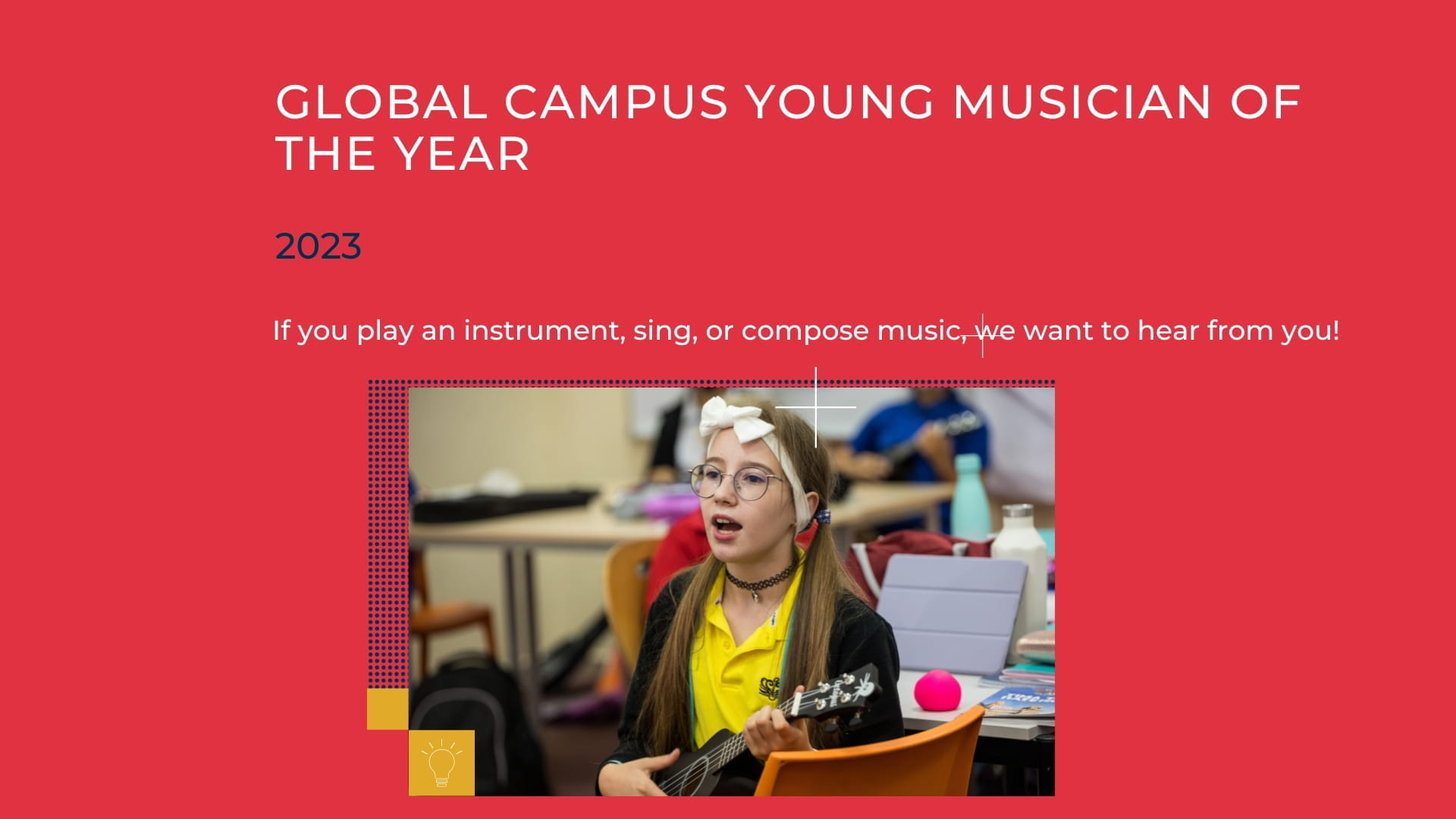 GLOBAL CAMPUS YOUNG MUSICIAN OF THE YEAR

2023

If you play an instrument, sing, or compose music, we want to hear from you!